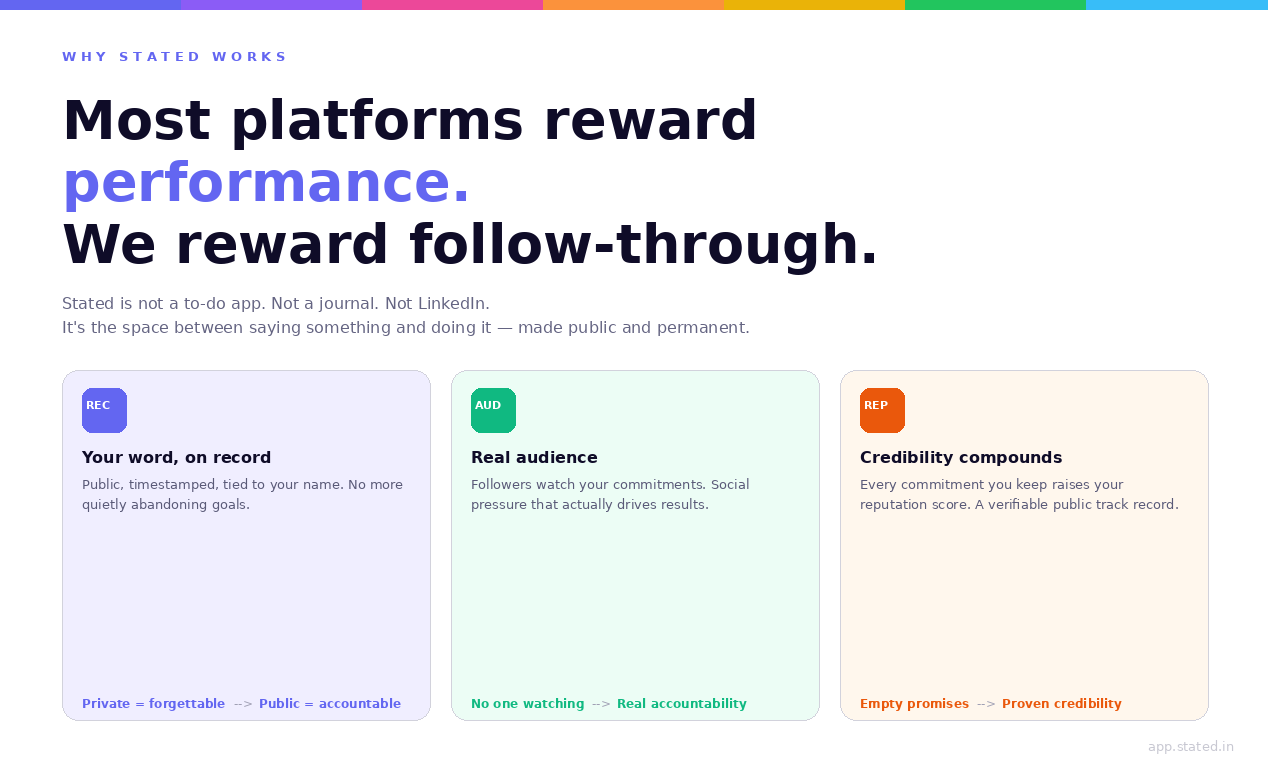 WHY STATED WORKS

Most platforms reward performance.
We reward follow-through.

Stated is not a to-do app. Not a journal. Not LinkedIn.
It's the space between saying something and doing it — made public and permanent.

REC

Your word, on record

Public, timestamped, tied to your name. No more quietly abandoning goals.

Private = forgettable --> Public = accountable

AUD

Real audience

Followers watch your commitments. Social pressure that actually drives results.

No one watching --> Real accountability

REP

Credibility compounds

Every commitment you keep raises your reputation score. A verifiable public track record.

Empty promises --> Proven credibility

app.stated.in